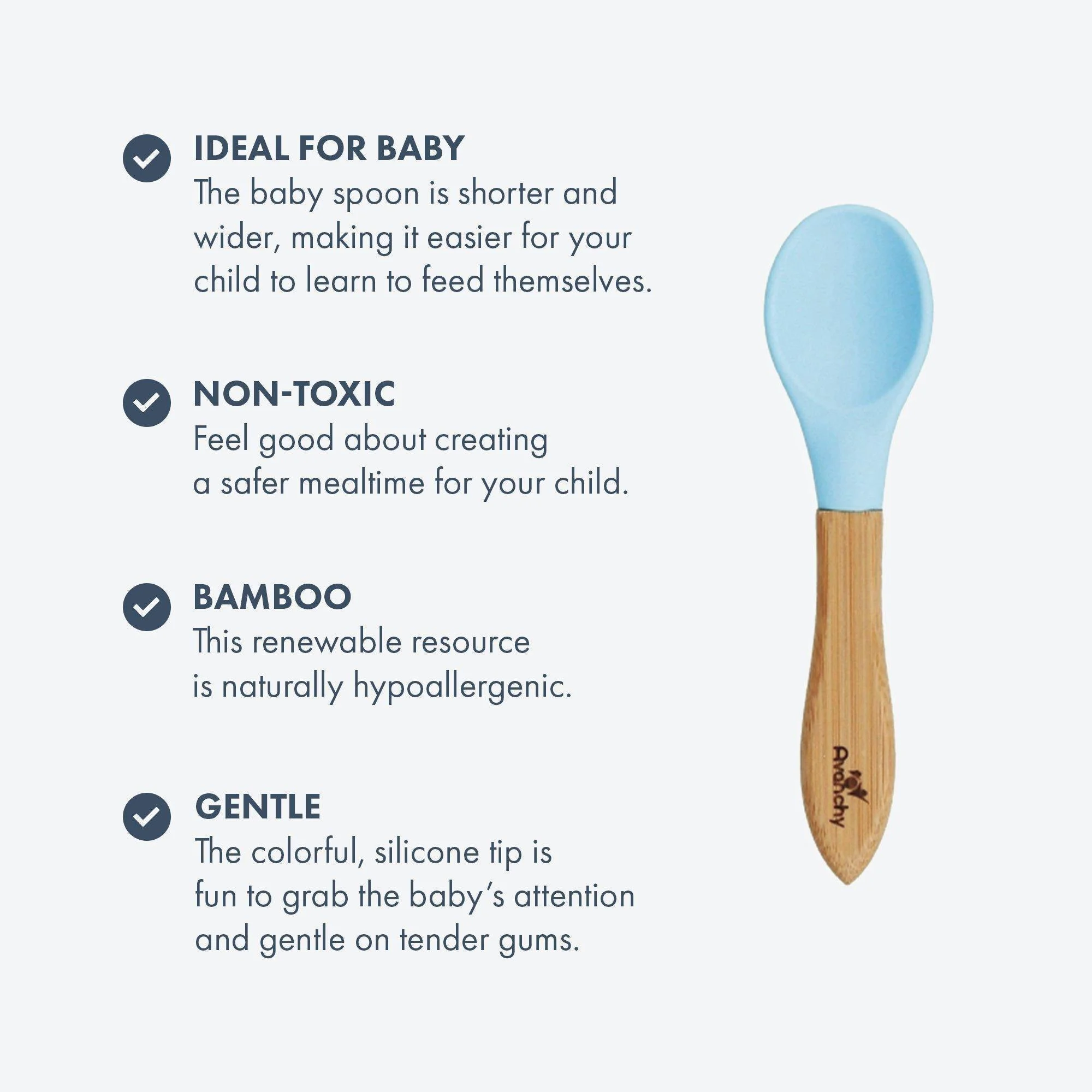 IDEAL FOR BABY
The baby spoon is shorter and wider, making it easier for your child to learn to feed themselves.

NON-TOXIC
Feel good about creating a safer mealtime for your child.

BAMBOO
This renewable resource is naturally hypoallergenic.

GENTLE
The colorful, silicone tip is fun to grab the baby's attention and gentle on tender gums.

Avanchy